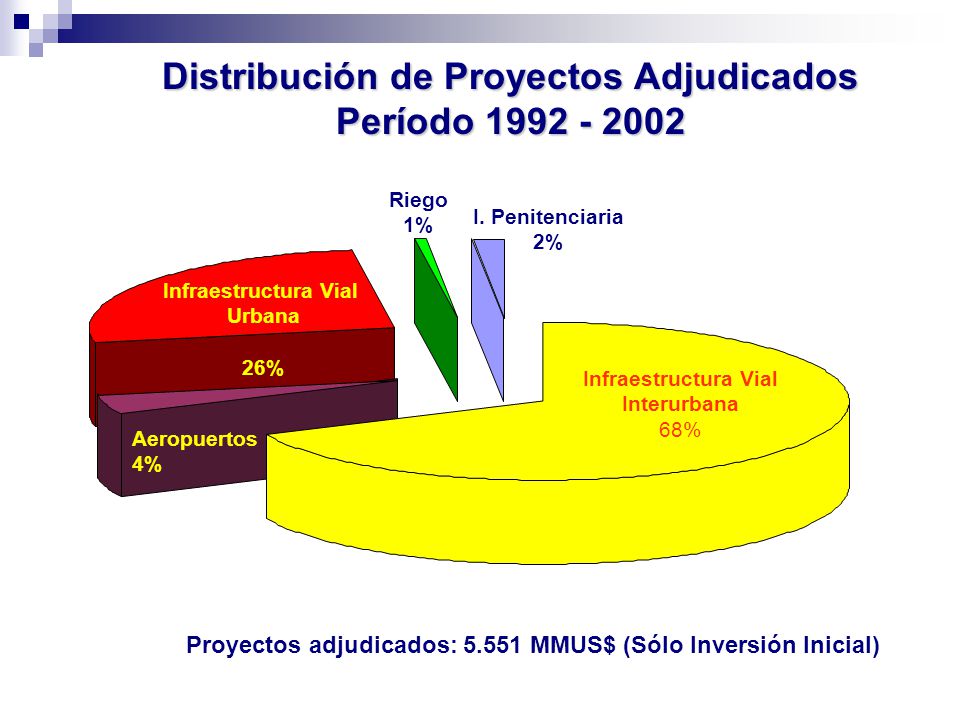 Distribución de Proyectos Adjudicados
Período 1992 - 2002

Riego
1%

I. Penitenciaria
2%

Infraestructura Vial
Urbana

26%

Aeropuertos
4%

Infraestructura Vial
Interurbana
68%

Proyectos adjudicados: 5.551 MMUS$ (Sólo Inversión Inicial)